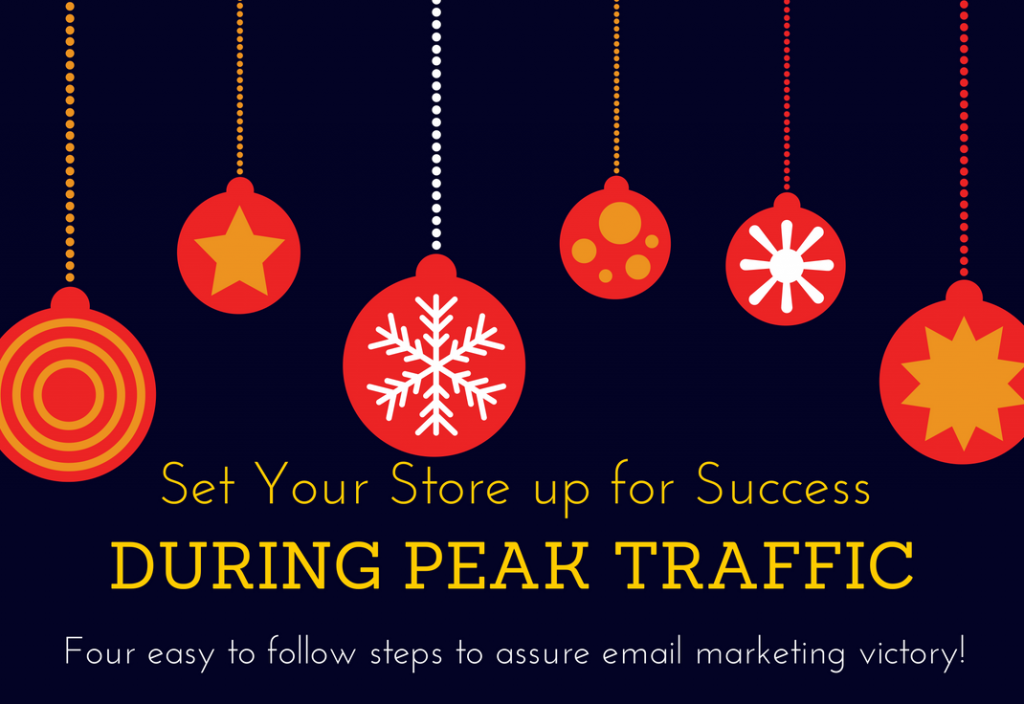 Set Your Store up for Success

DURING PEAK TRAFFIC

Four easy to follow steps to assure email marketing victory!